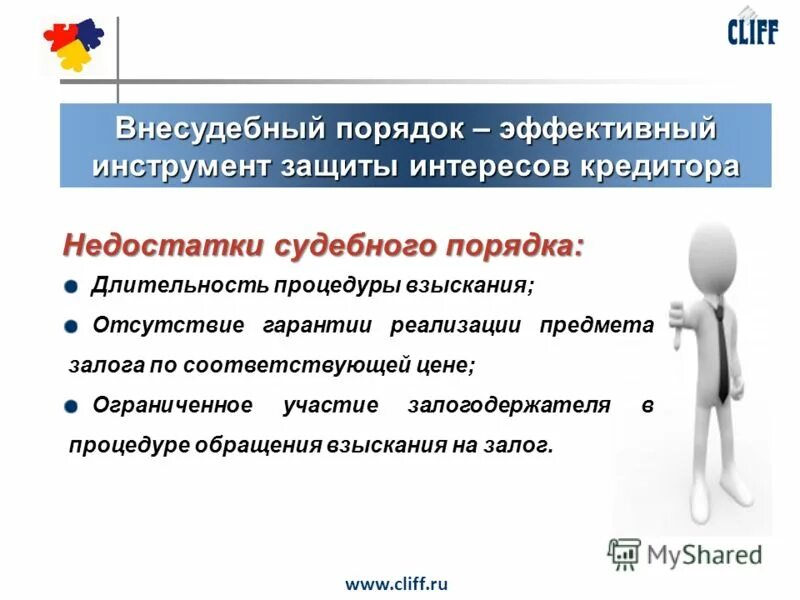 CLIFF

Внесудебный порядок – эффективный инструмент защиты интересов кредитора

Недостатки судебного порядка:

Длительность процедуры взыскания;

Отсутствие гарантии реализации предмета залога по соответствующей цене;

Ограниченное участие залогодержателя в процедуре обращения взыскания на залог.

MyShared

www.cliff.ru